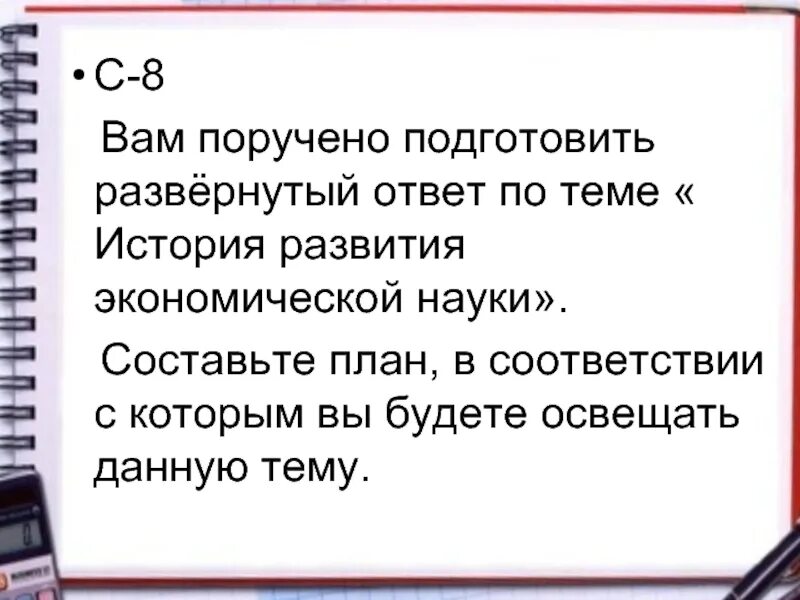 • С-8

Вам поручено подготовить развёрнутый ответ по теме « История развития экономической науки».

Составьте план, в соответствии с которым вы будете освещать данную тему.